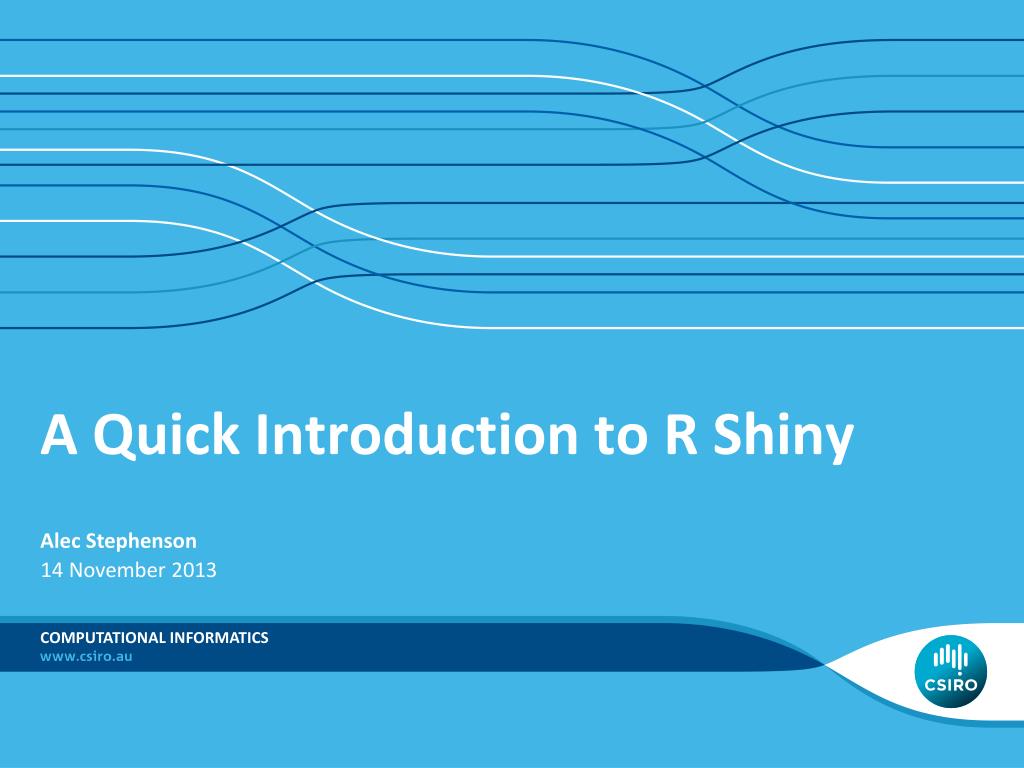 A Quick Introduction to R Shiny

Alec Stephenson
14 November 2013

COMPUTATIONAL INFORMATICS
www.csiro.au

CSIRO